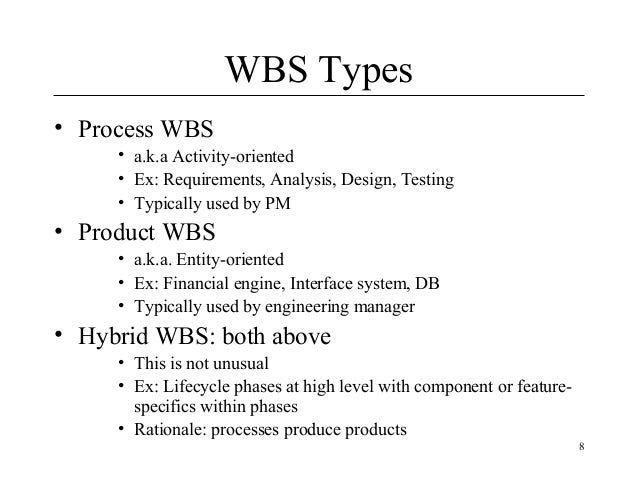 WBS Types

• Process WBS
  • a.k.a Activity-oriented
  • Ex: Requirements, Analysis, Design, Testing
  • Typically used by PM
• Product WBS
  • a.k.a. Entity-oriented
  • Ex: Financial engine, Interface system, DB
  • Typically used by engineering manager
• Hybrid WBS: both above
  • This is not unusual
  • Ex: Lifecycle phases at high level with component or feature-specifics within phases
  • Rationale: processes produce products

8